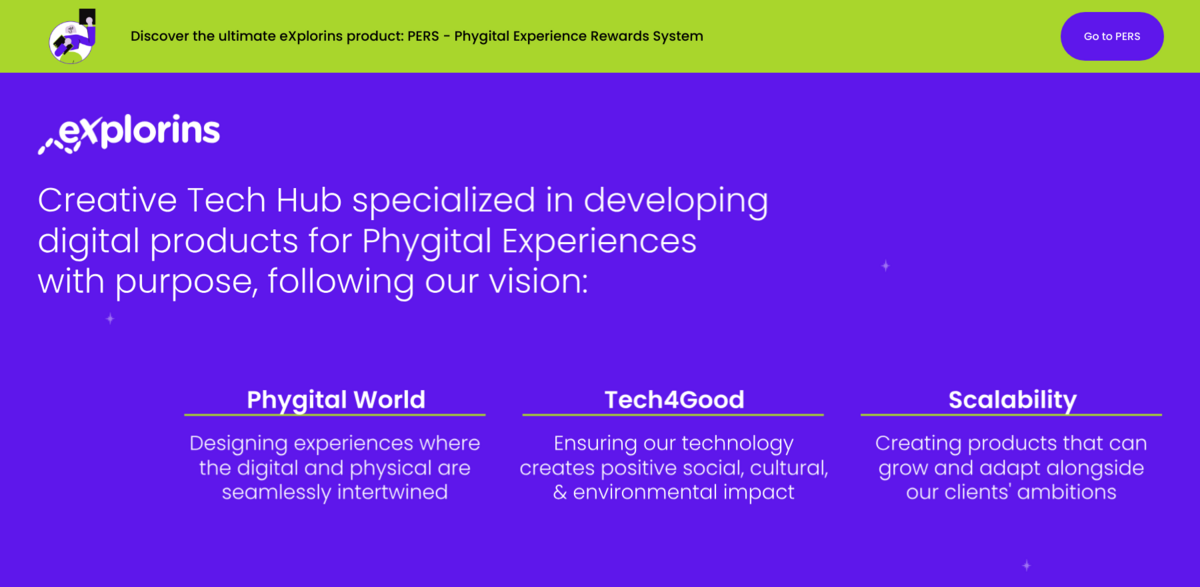 Discover the ultimate eXplorins product: PERS - Phygital Experience Rewards System

Go to PERS

eXplorins

Creative Tech Hub specialized in developing digital products for Phygital Experiences with purpose, following our vision:

Phygital World

Designing experiences where the digital and physical are seamlessly intertwined

Tech4Good

Ensuring our technology creates positive social, cultural, & environmental impact

Scalability

Creating products that can grow and adapt alongside our clients' ambitions